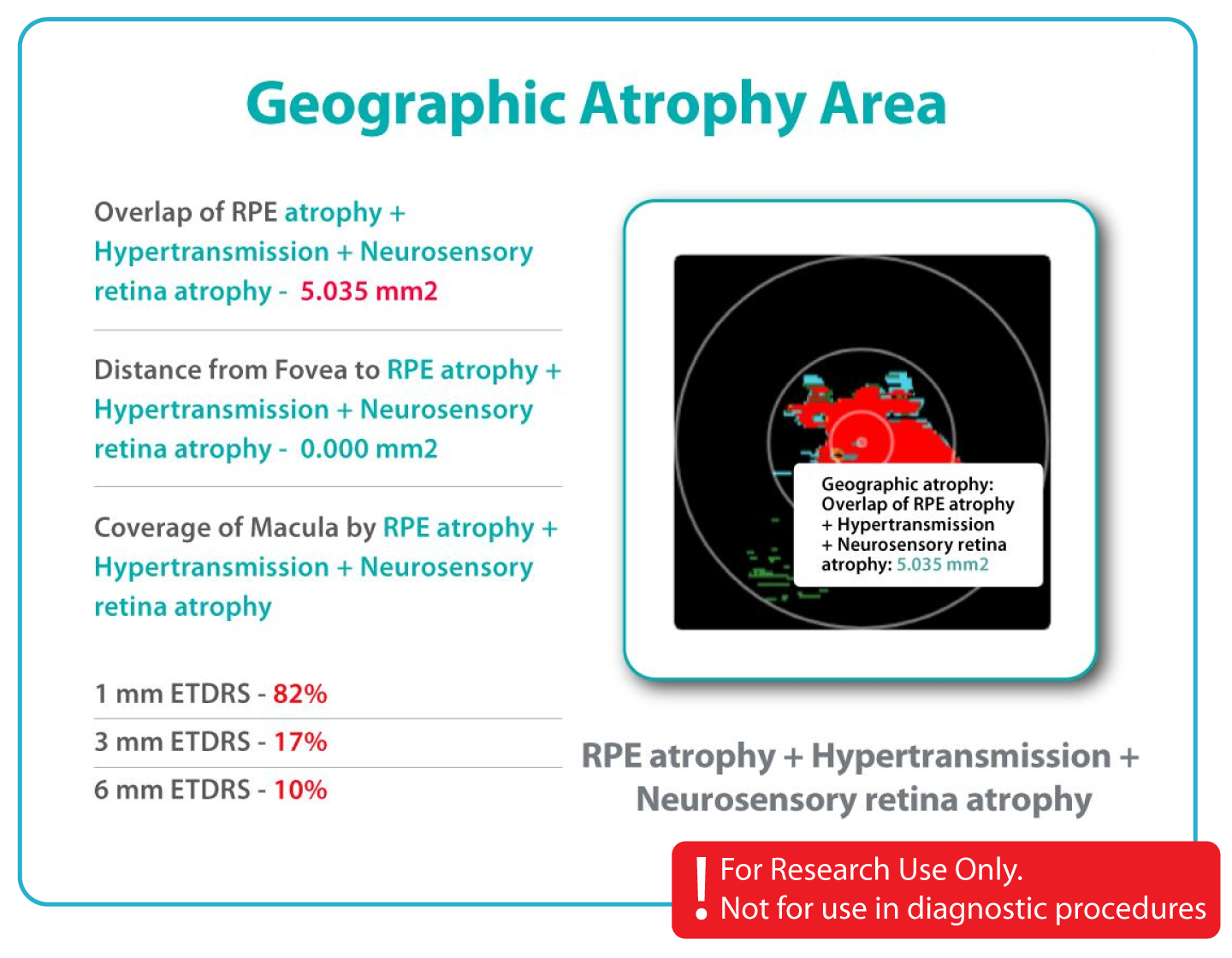 Geographic Atrophy Area

Overlap of RPE atrophy + Hypertransmission + Neurosensory retina atrophy - 5.035 mm2

Distance from Fovea to RPE atrophy + Hypertransmission + Neurosensory retina atrophy - 0.000 mm2

Coverage of Macula by RPE atrophy + Hypertransmission + Neurosensory retina atrophy

1 mm ETDRS - 82%

3 mm ETDRS - 17%

6 mm ETDRS - 10%

Geographic atrophy: Overlap of RPE atrophy + Hypertransmission + Neurosensory retina atrophy: 5.035 mm2

RPE atrophy + Hypertransmission + Neurosensory retina atrophy

! For Research Use Only. Not for use in diagnostic procedures